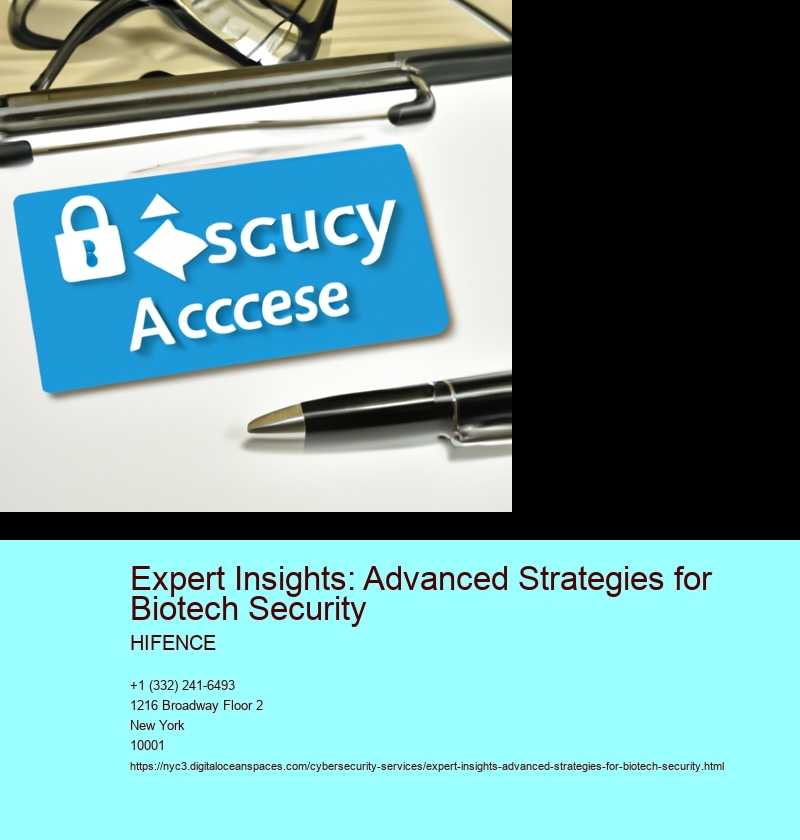 scucy
Acccese

Expert Insights: Advanced Strategies for Biotech Security

HIFENCE

+1 (332) 241-6493
1216 Broadway Floor 2
New York
10001

https://nyc3.digitaloceanspaces.com/cybersecurity-services/expert-insights-advanced-strategies-for-biotech-security.html